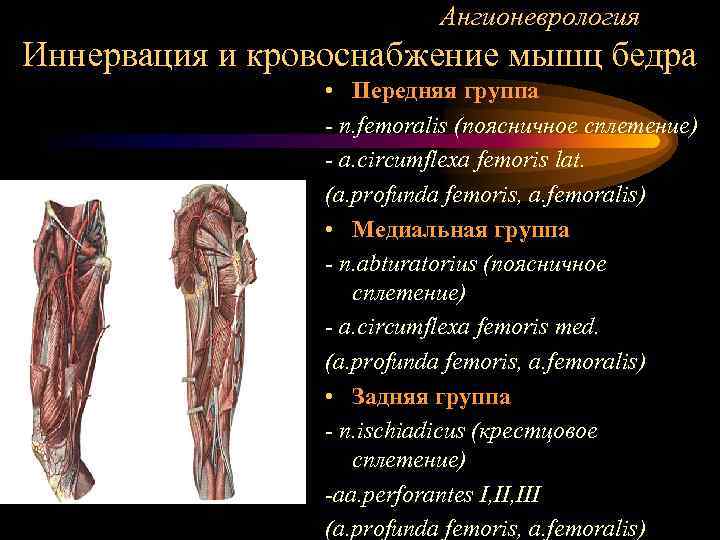 Ангионеврология

Иннервация и кровоснабжение мышц бедра

• Передняя группа

- n.femoralis (поясничное сплетение)

- a.circumflexa femoris lat.

(a.profunda femoris, a.femoralis)

• Медиальная группа

- n.abturatorius (поясничное сплетение)

- a.circumflexa femoris med.

(a.profunda femoris, a.femoralis)

• Задняя группа

- n.ischiadicus (крестцовое сплетение)

-aa.perforantes I,II,III

(a.profunda femoris, a.femoralis)